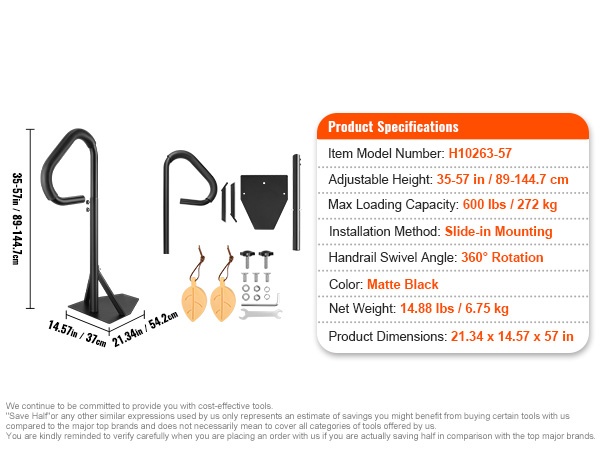 35-57in / 89-144.7cm

14.57in / 37cm

21.34in / 54.2cm

Product Specifications

Item Model Number: H10263-57

Adjustable Height: 35-57 in / 89-144.7 cm

Max Loading Capacity: 600 lbs / 272 kg

Installation Method: Slide-in Mounting

Handrail Swivel Angle: 360° Rotation

Color: Matte Black

Net Weight: 14.88 lbs / 6.75 kg

Product Dimensions: 21.34 x 14.57 x 57 in

We continue to be committed to provide you with cost-effective tools.
"Save Half"or any other similar expressions used by us only represents an estimate of savings you might benefit from buying certain tools with us compared to the major top brands and does not necessarily mean to cover all categories of tools offered by us.
You are kindly reminded to verify carefully when you are placing an order with us if you are actually saving half in comparison with the top major brands.